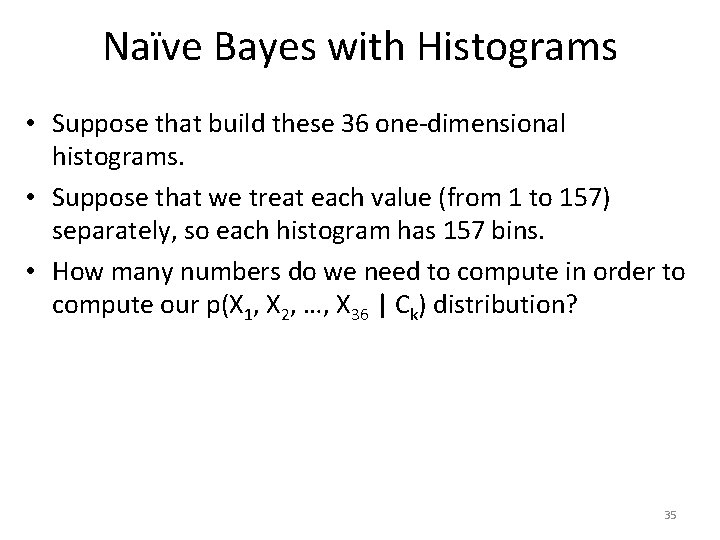 Naïve Bayes with Histograms

• Suppose that build these 36 one-dimensional histograms.

• Suppose that we treat each value (from 1 to 157) separately, so each histogram has 157 bins.

• How many numbers do we need to compute in order to compute our $p(X_1, X_2, \ldots, X_{36} \mid C_k)$ distribution?

35